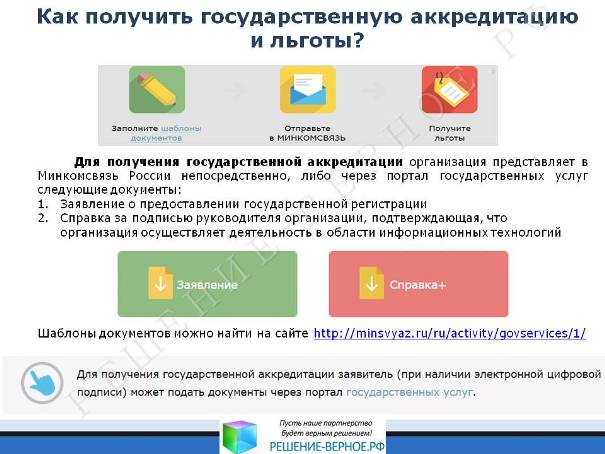 Как получить государственную аккредитацию и льготы?

Заполните шаблоны документов

Отправьте в МИНКОМСВЯЗЬ

Получите льготы

Для получения государственной аккредитации организация представляет в Минкомсвязь России непосредственно, либо через портал государственных услуг следующие документы:
1. Заявление о предоставлении государственной регистрации
2. Справка за подписью руководителя организации, подтверждающая, что организация осуществляет деятельность в области информационных технологий

Заявление

Справка+

Шаблоны документов можно найти на сайте http://minsvyaz.ru/ru/activity/govservices/1/

Для получения государственной аккредитации заявитель (при наличии электронной цифровой подписи) может подать документы через портал государственных услуг.

Пусть наше партнерство будет верным решением!
РЕШЕНИЕ-ВЕРНОЕ.РФ

РЕШЕНИЕ-ВЕРНОЕ.РФ